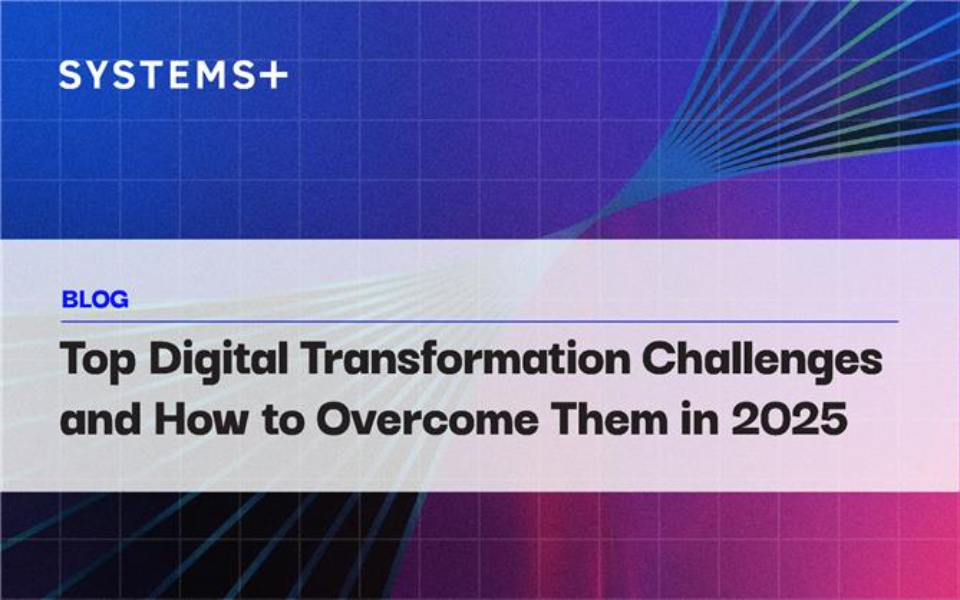 SYSTEMS+

BLOG

Top Digital Transformation Challenges and How to Overcome Them in 2025